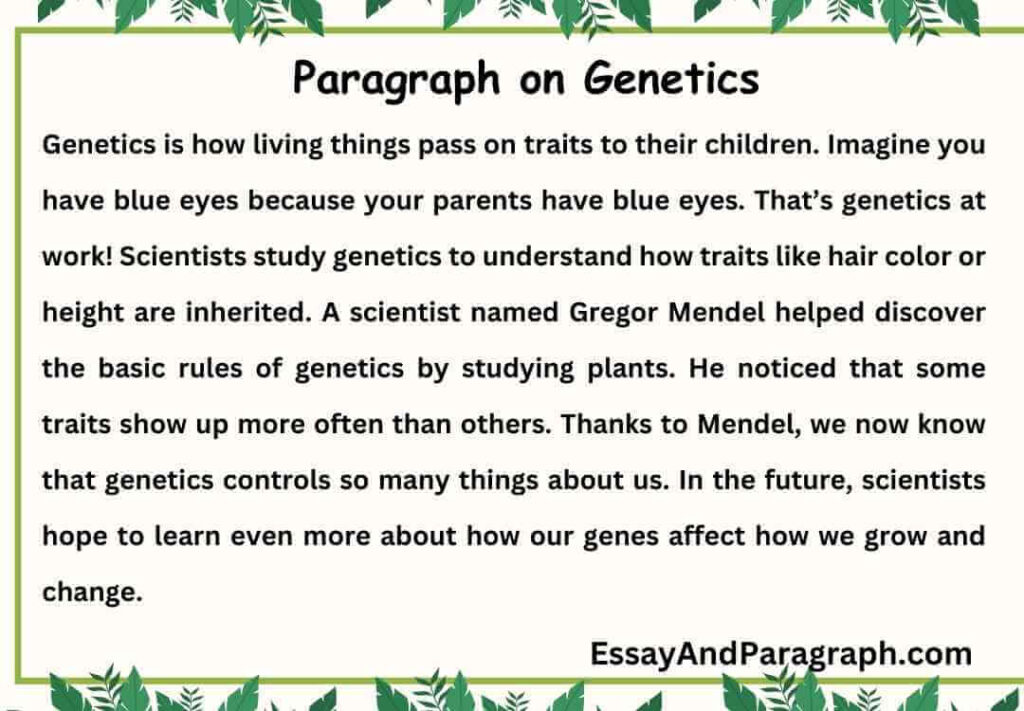 Paragraph on Genetics

Genetics is how living things pass on traits to their children. Imagine you have blue eyes because your parents have blue eyes. That's genetics at work! Scientists study genetics to understand how traits like hair color or height are inherited. A scientist named Gregor Mendel helped discover the basic rules of genetics by studying plants. He noticed that some traits show up more often than others. Thanks to Mendel, we now know that genetics controls so many things about us. In the future, scientists hope to learn even more about how our genes affect how we grow and change.

EssayAndParagraph.com